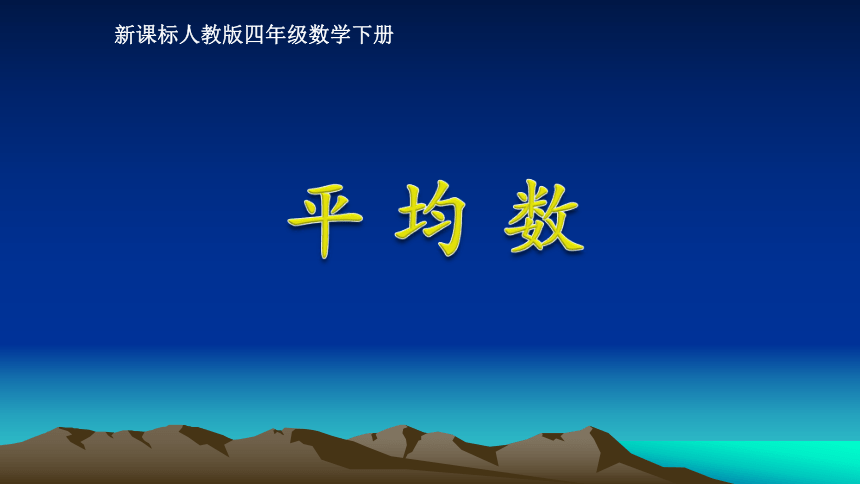 新课标人教版四年级数学下册

平 均 数